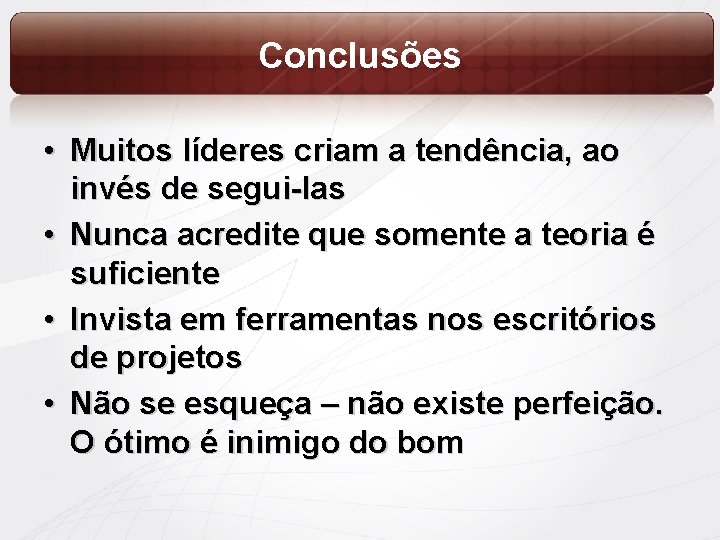 Conclusões

• Muitos líderes criam a tendência, ao invés de segui-las
• Nunca acredite que somente a teoria é suficiente
• Invista em ferramentas nos escritórios de projetos
• Não se esqueça – não existe perfeição. O ótimo é inimigo do bom